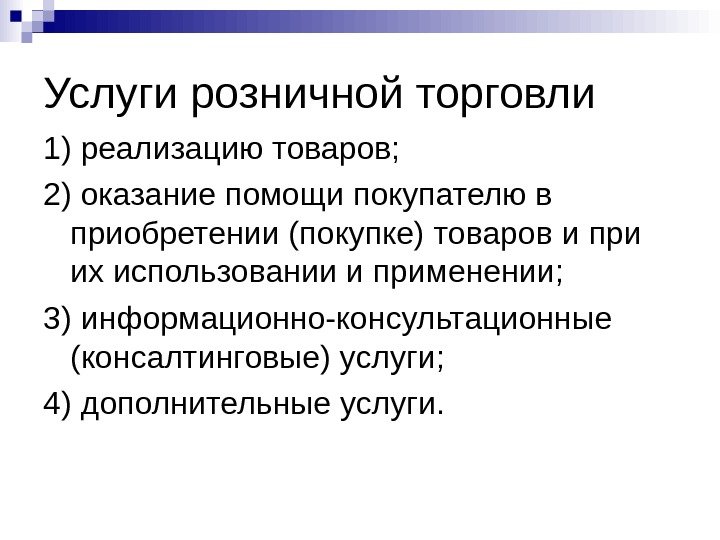 Услуги розничной торговли

1) реализацию товаров;

2) оказание помощи покупателю в приобретении (покупке) товаров и при их использовании и применении;

3) информационно-консультационные (консалтинговые) услуги;

4) дополнительные услуги.